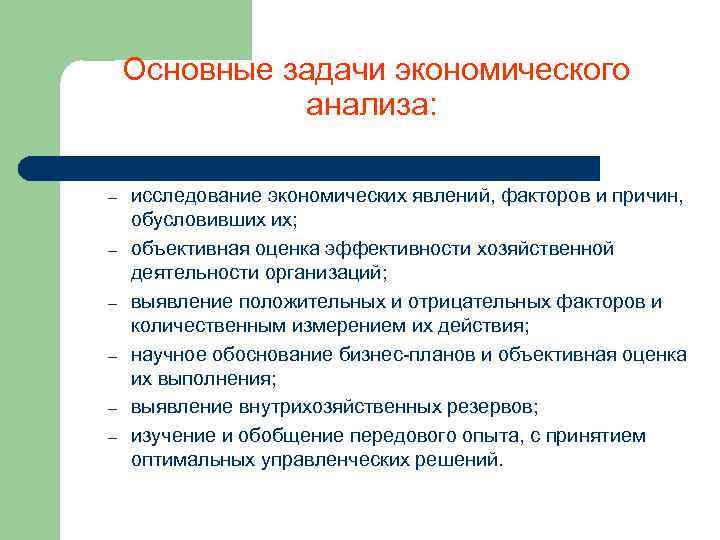 Основные задачи экономического анализа:

– исследование экономических явлений, факторов и причин, обусловивших их;
– объективная оценка эффективности хозяйственной деятельности организаций;
– выявление положительных и отрицательных факторов и количественным измерением их действия;
– научное обоснование бизнес-планов и объективная оценка их выполнения;
– выявление внутрихозяйственных резервов;
– изучение и обобщение передового опыта, с принятием оптимальных управленческих решений.